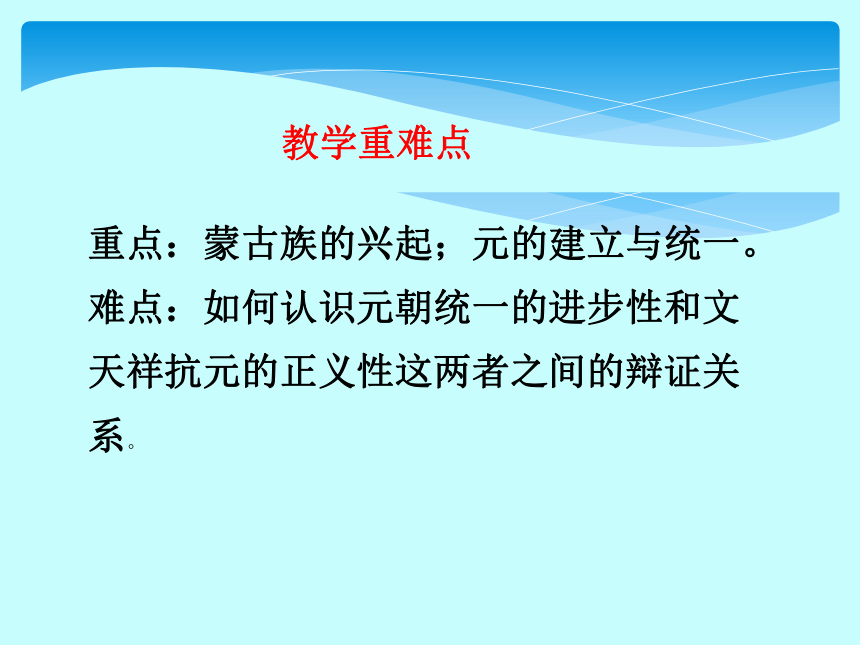 教学重难点

重点：蒙古族的兴起；元的建立与统一。
难点：如何认识元朝统一的进步性和文天祥抗元的正义性这两者之间的辩证关系。